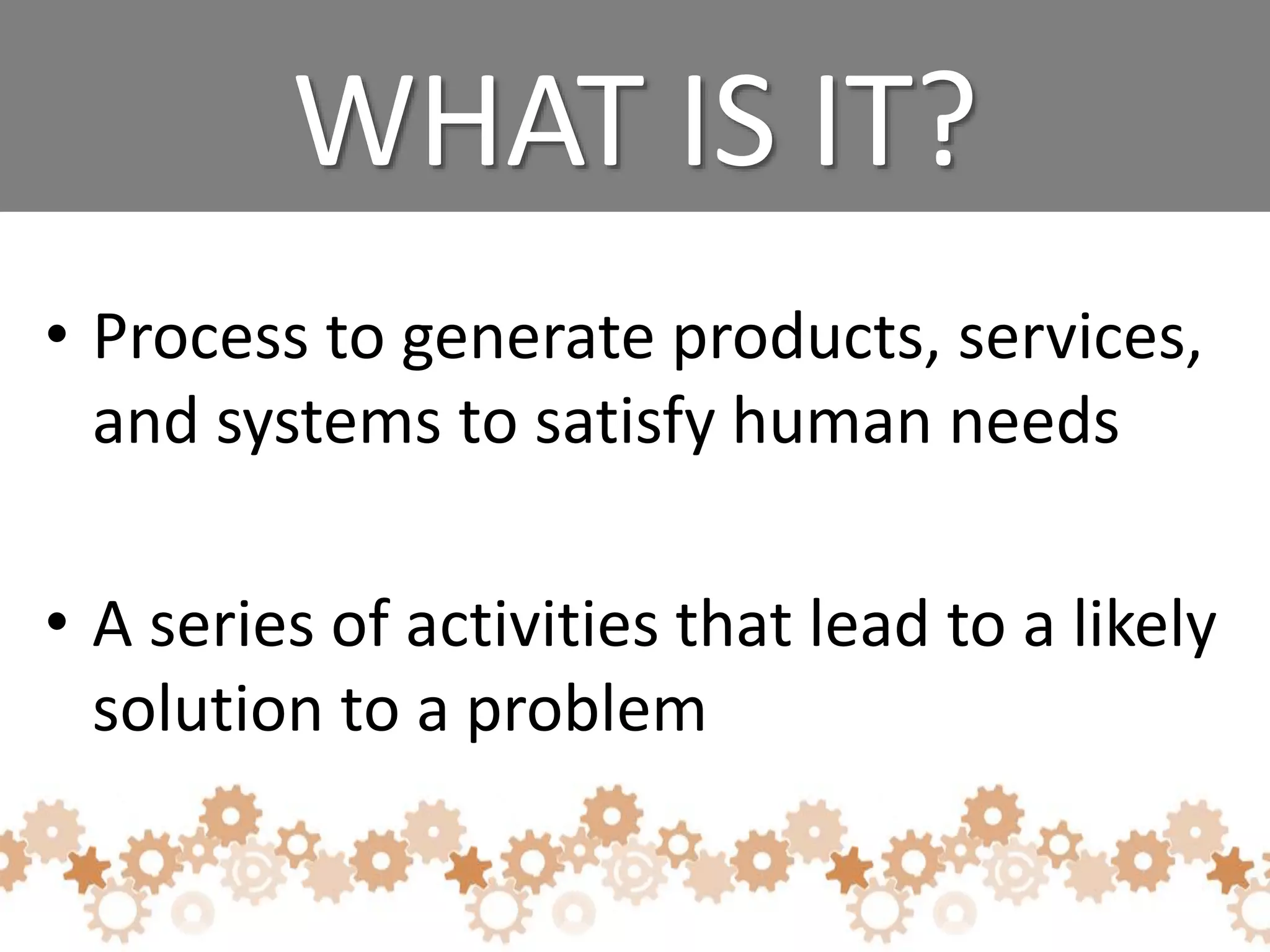 WHAT IS IT?

• Process to generate products, services, and systems to satisfy human needs

• A series of activities that lead to a likely solution to a problem